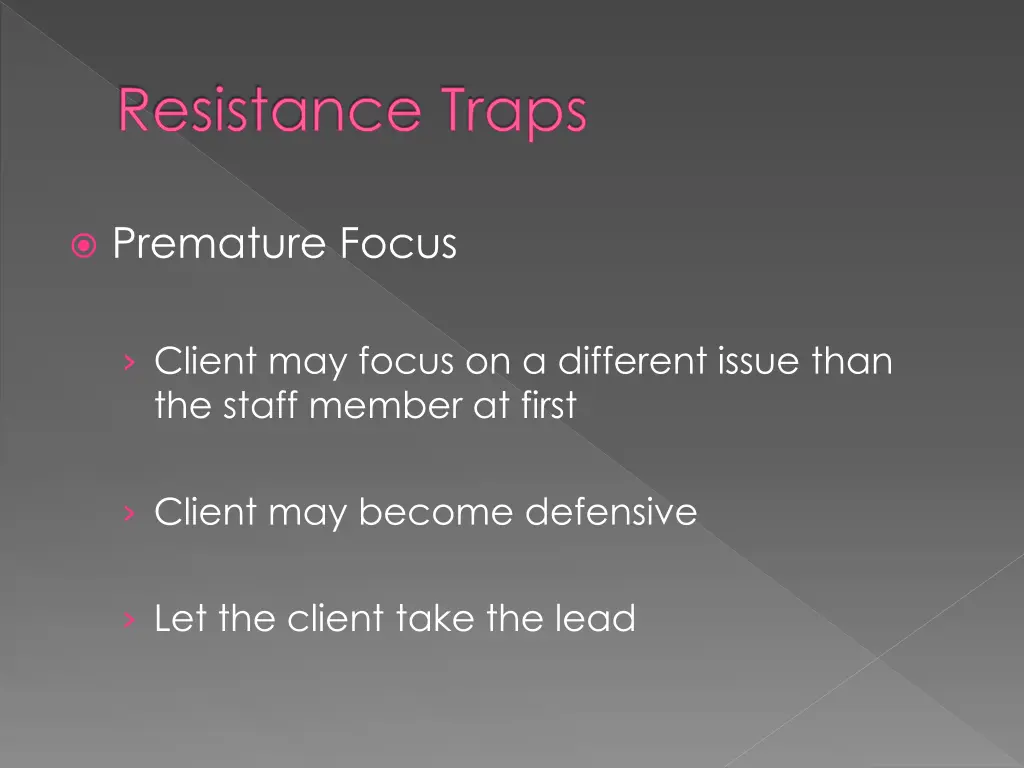 Resistance Traps

Premature Focus

› Client may focus on a different issue than the staff member at first

› Client may become defensive

› Let the client take the lead